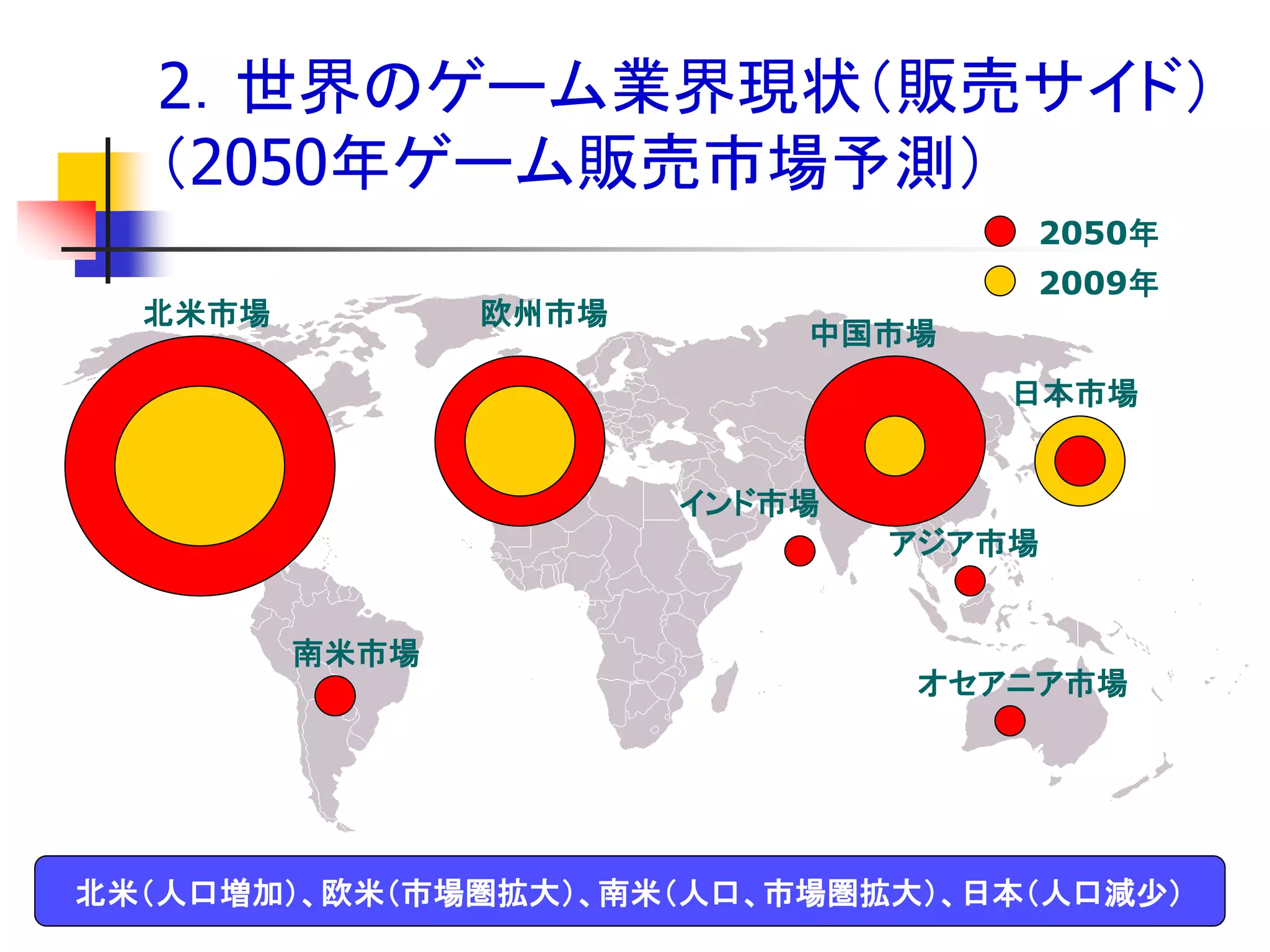 2. 世界のゲーム業界現状（販売サイド）
（2050年ゲーム販売市場予測）

2050年
2009年

北米市場

欧州市場

中国市場

日本市場

インド市場

アジア市場

南米市場

オセアニア市場

北米（人口増加）、欧米（市場圏拡大）、南米（人口、市場圏拡大）、日本（人口減少）